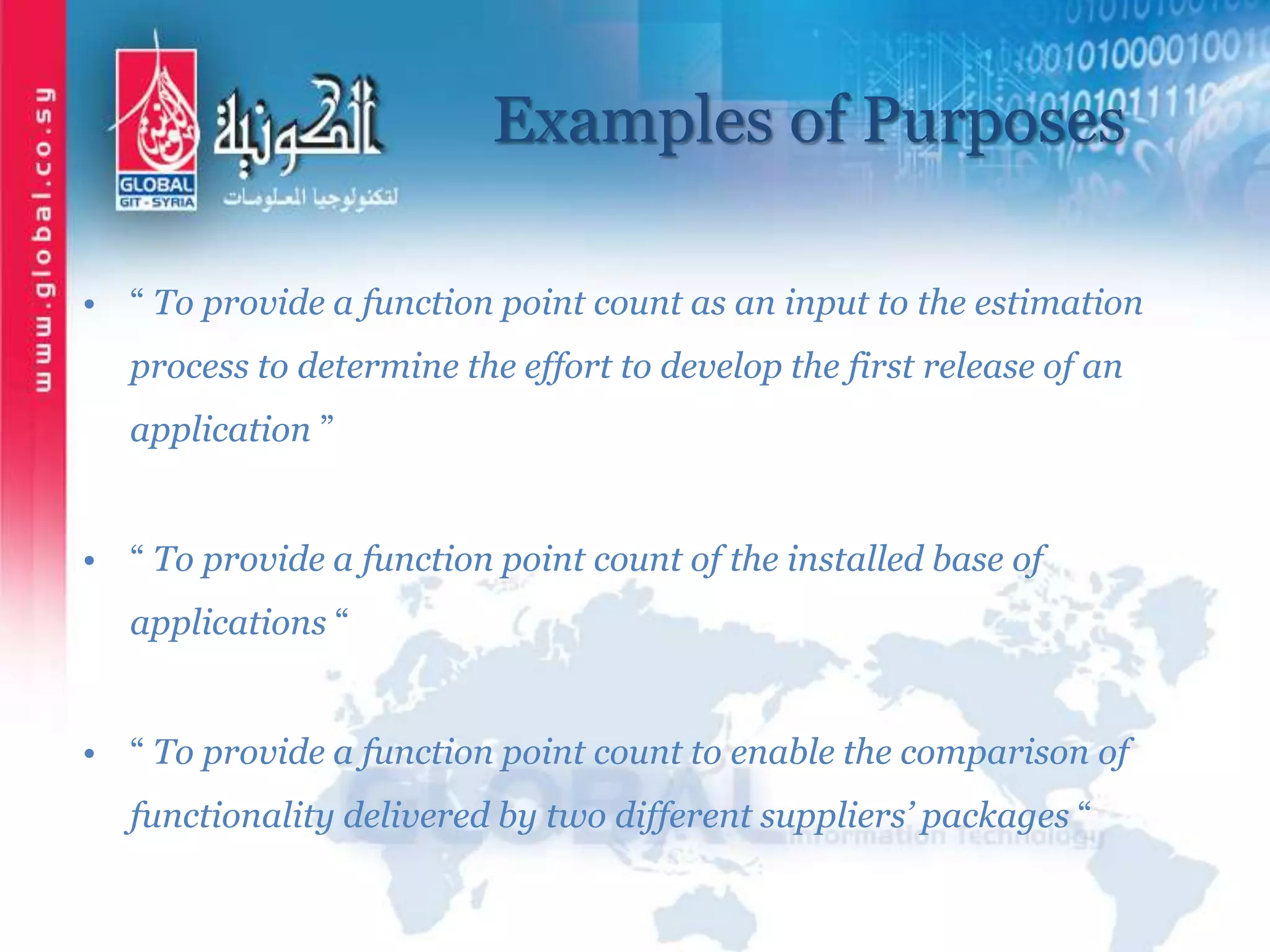 www.global.co.sy

GLOBAL
GIT - SYRIA
الكونية
لتكنولوجيا المعلومات

Examples of Purposes

• “ To provide a function point count as an input to the estimation process to determine the effort to develop the first release of an application ”

• “ To provide a function point count of the installed base of applications “

• “ To provide a function point count to enable the comparison of functionality delivered by two different suppliers’ packages “

GLOBAL Information Technology